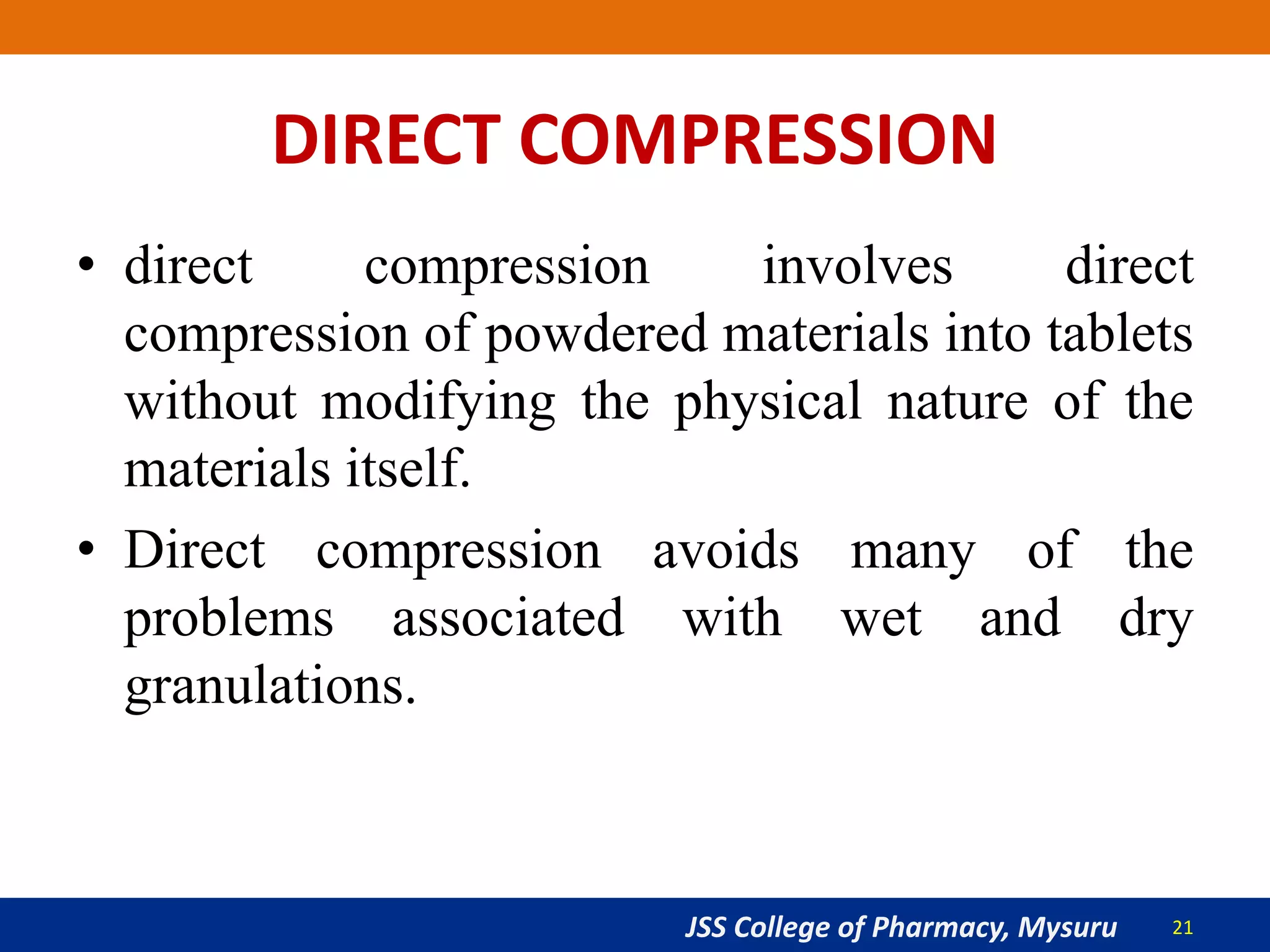 DIRECT COMPRESSION

• direct compression involves direct compression of powdered materials into tablets without modifying the physical nature of the materials itself.

• Direct compression avoids many of the problems associated with wet and dry granulations.

JSS College of Pharmacy, Mysuru 21